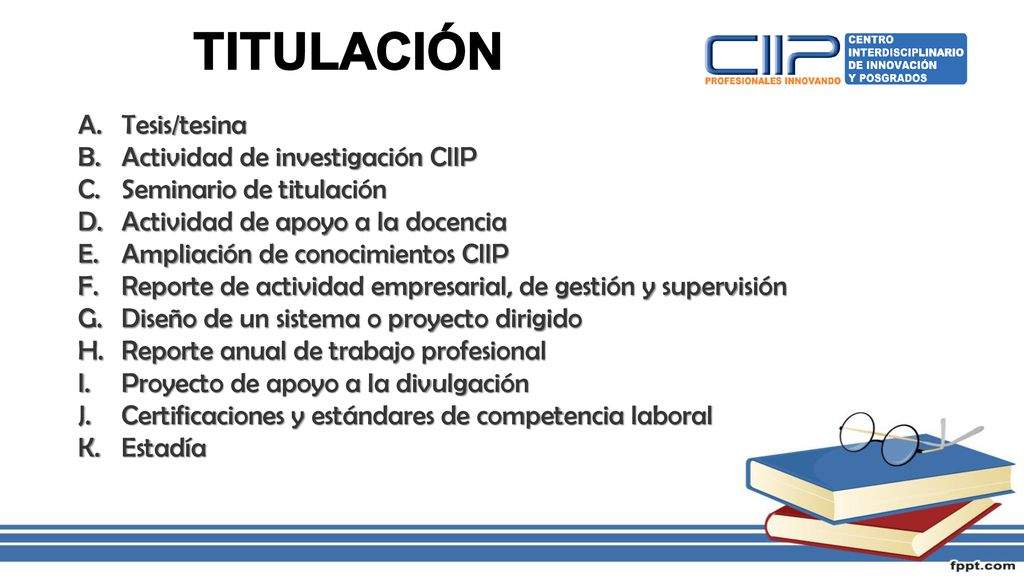 TITULACIÓN

CIIP
PROFESIONALES INNOVANDO
CENTRO INTERDISCIPLINARIO DE INNOVACIÓN Y POSGRADOS

A. Tesis/tesina
B. Actividad de investigación CIIP
C. Seminario de titulación
D. Actividad de apoyo a la docencia
E. Ampliación de conocimientos CIIP
F. Reporte de actividad empresarial, de gestión y supervisión
G. Diseño de un sistema o proyecto dirigido
H. Reporte anual de trabajo profesional
I. Proyecto de apoyo a la divulgación
J. Certificaciones y estándares de competencia laboral
K. Estadía

fppt.com